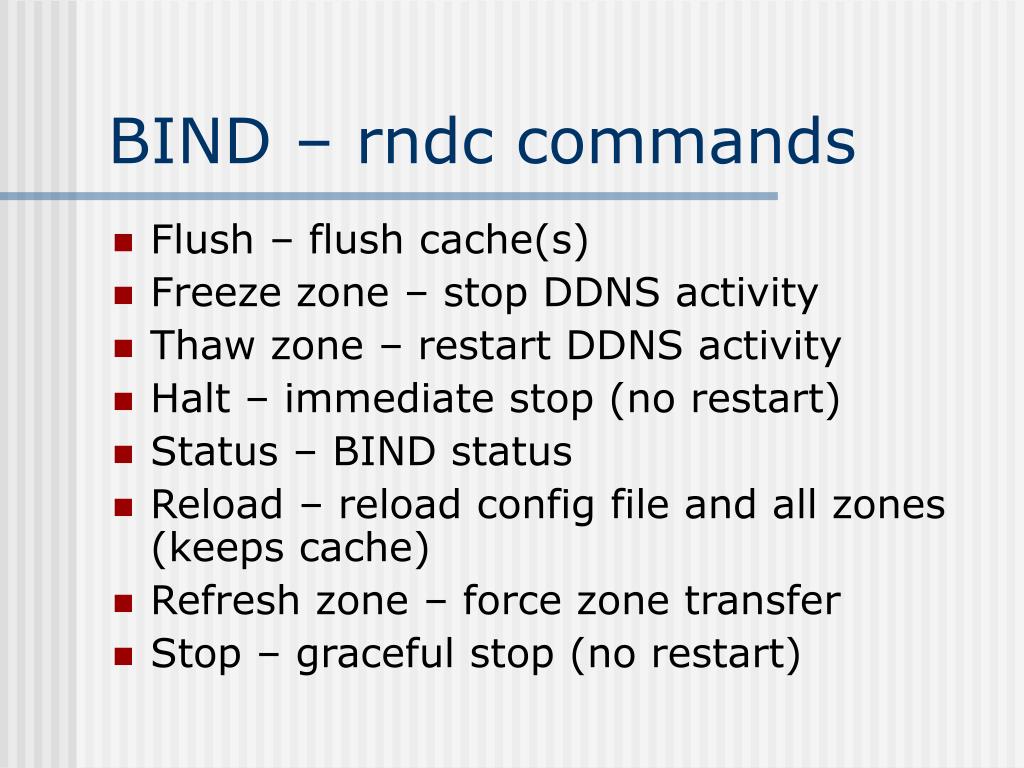 BIND – rndc commands

- Flush – flush cache(s)
- Freeze zone – stop DDNS activity
- Thaw zone – restart DDNS activity
- Halt – immediate stop (no restart)
- Status – BIND status
- Reload – reload config file and all zones (keeps cache)
- Refresh zone – force zone transfer
- Stop – graceful stop (no restart)